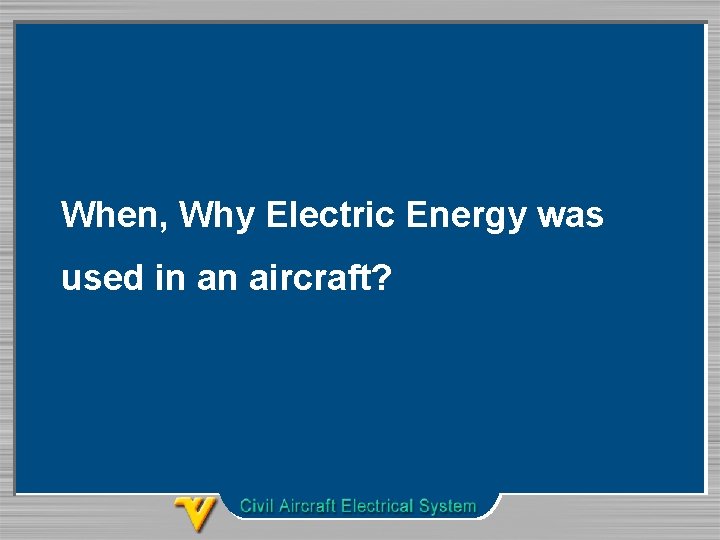 When, Why Electric Energy was used in an aircraft?

Civil Aircraft Electrical System